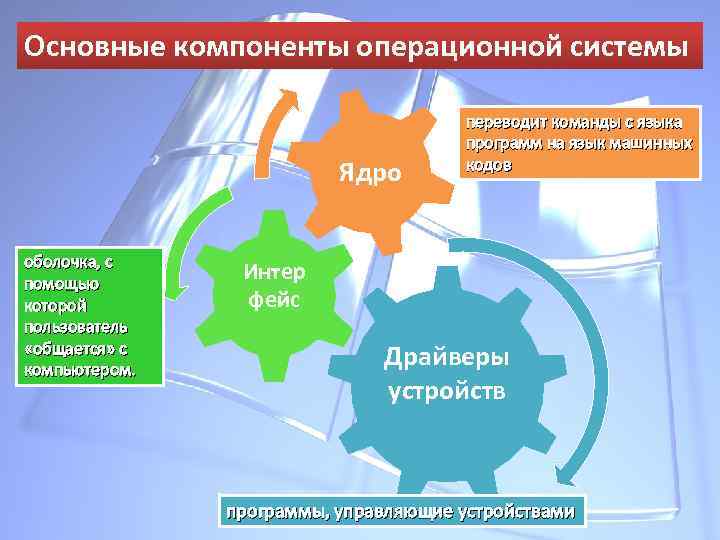 Основные компоненты операционной системы

Ядро

переводит команды с языка программ на язык машинных кодов

Интер фейс

оболочка, с помощью которой пользователь «общается» с компьютером.

Драйверы устройств

программы, управляющие устройствами